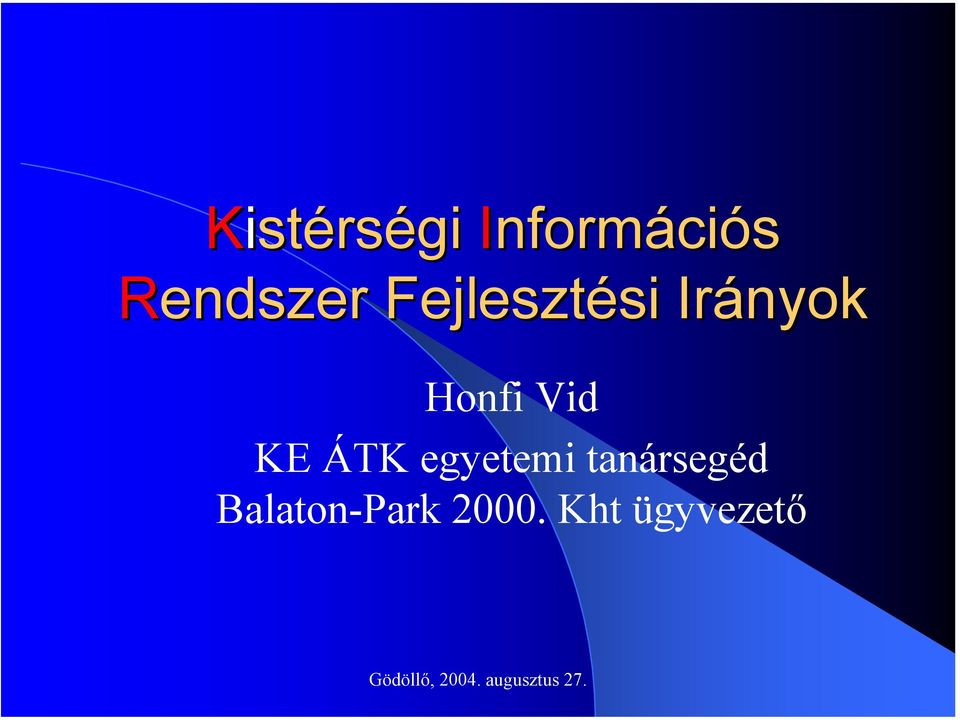 Kistérségi Információs Rendszer Fejlesztési Irányok

Honfi Vid

KE ÁTK egyetemi tanársegéd

Balaton-Park 2000. Kht ügyvezető

Gödöllő, 2004. augusztus 27.